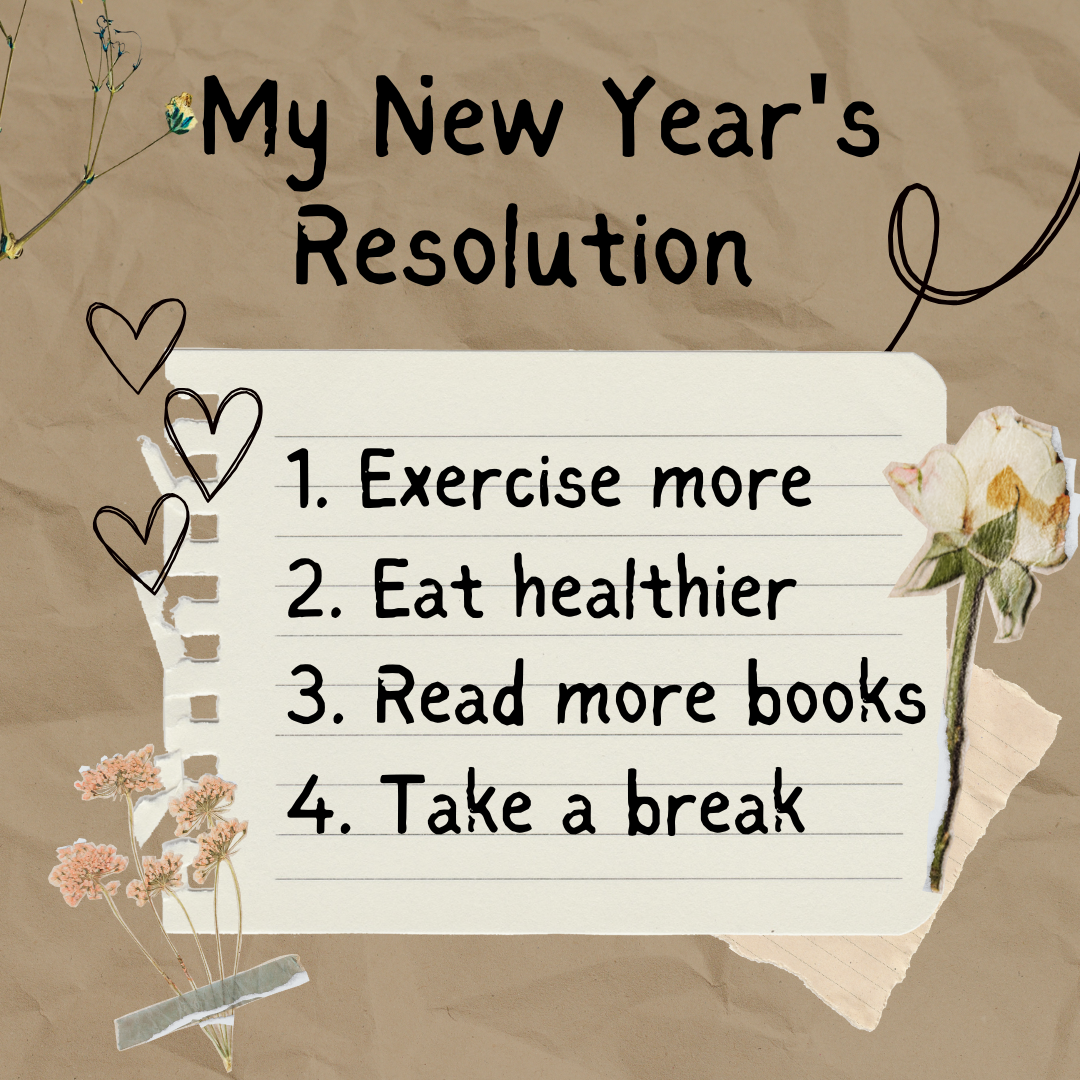 My New Year's Resolution

1. Exercise more
2. Eat healthier
3. Read more books
4. Take a break